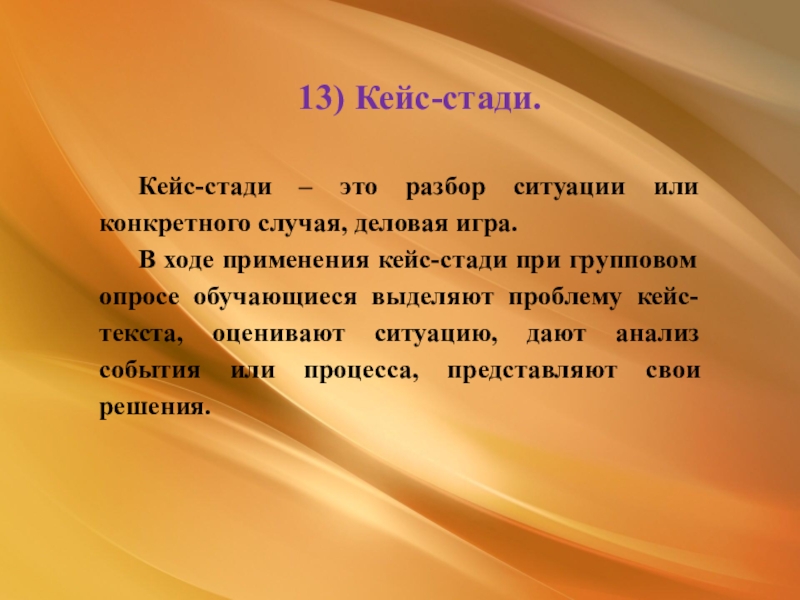 13) Кейс-стади.

Кейс-стади – это разбор ситуации или конкретного случая, деловая игра.

В ходе применения кейс-стади при групповом опросе обучающиеся выделяют проблему кейс-текста, оценивают ситуацию, дают анализ события или процесса, представляют свои решения.